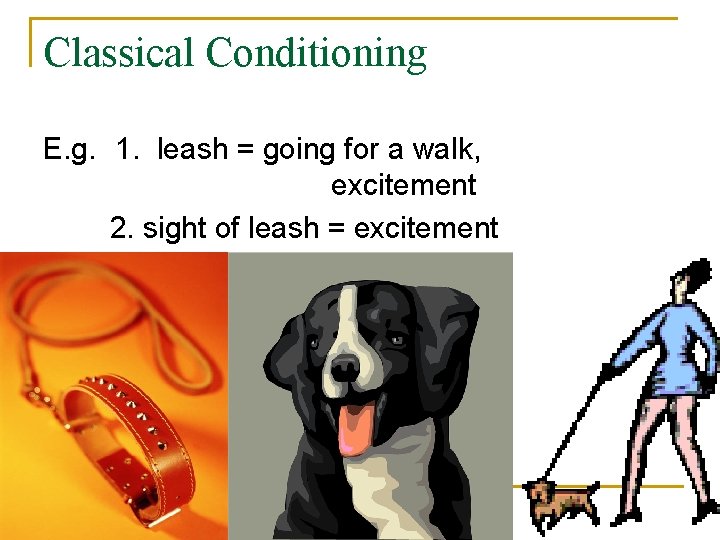 Classical Conditioning

E.g. 1. leash = going for a walk, excitement

2. sight of leash = excitement